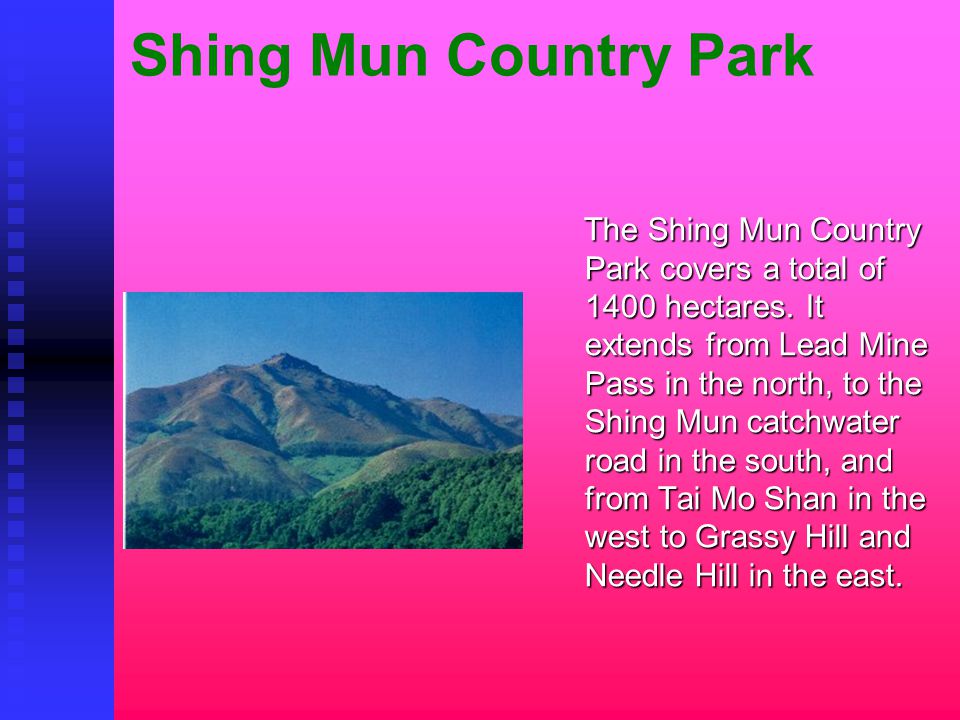 Shing Mun Country Park

The Shing Mun Country Park covers a total of 1400 hectares. It extends from Lead Mine Pass in the north, to the Shing Mun catchwater road in the south, and from Tai Mo Shan in the west to Grassy Hill and Needle Hill in the east.